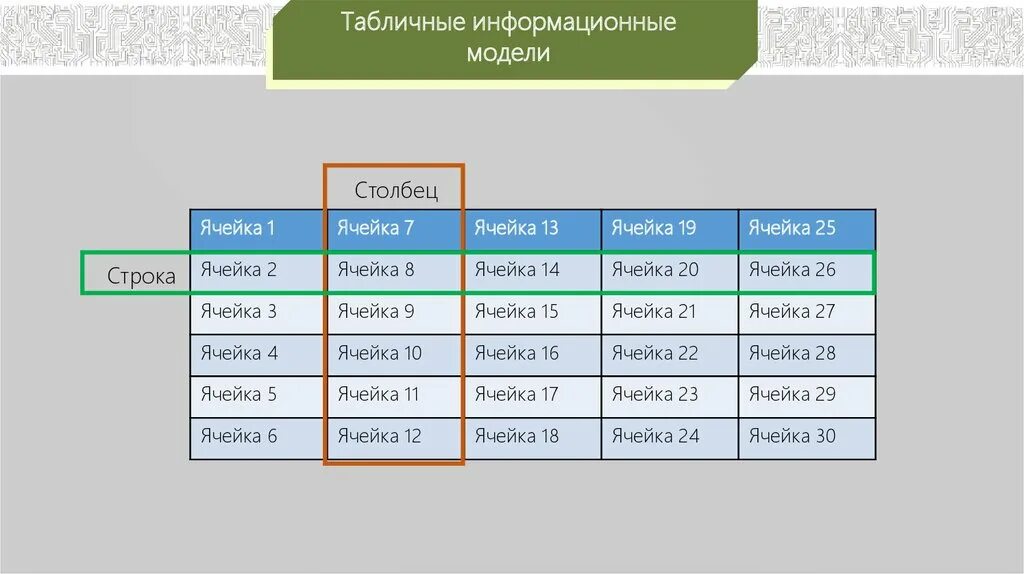 Табличные информационные модели

Столбец

Строка

| Ячейка 1 | Ячейка 7 | Ячейка 13 | Ячейка 19 | Ячейка 25 |
|---|---|---|---|---|
| Ячейка 2 | Ячейка 8 | Ячейка 14 | Ячейка 20 | Ячейка 26 |
| Ячейка 3 | Ячейка 9 | Ячейка 15 | Ячейка 21 | Ячейка 27 |
| Ячейка 4 | Ячейка 10 | Ячейка 16 | Ячейка 22 | Ячейка 28 |
| Ячейка 5 | Ячейка 11 | Ячейка 17 | Ячейка 23 | Ячейка 29 |
| Ячейка 6 | Ячейка 12 | Ячейка 18 | Ячейка 24 | Ячейка 30 |